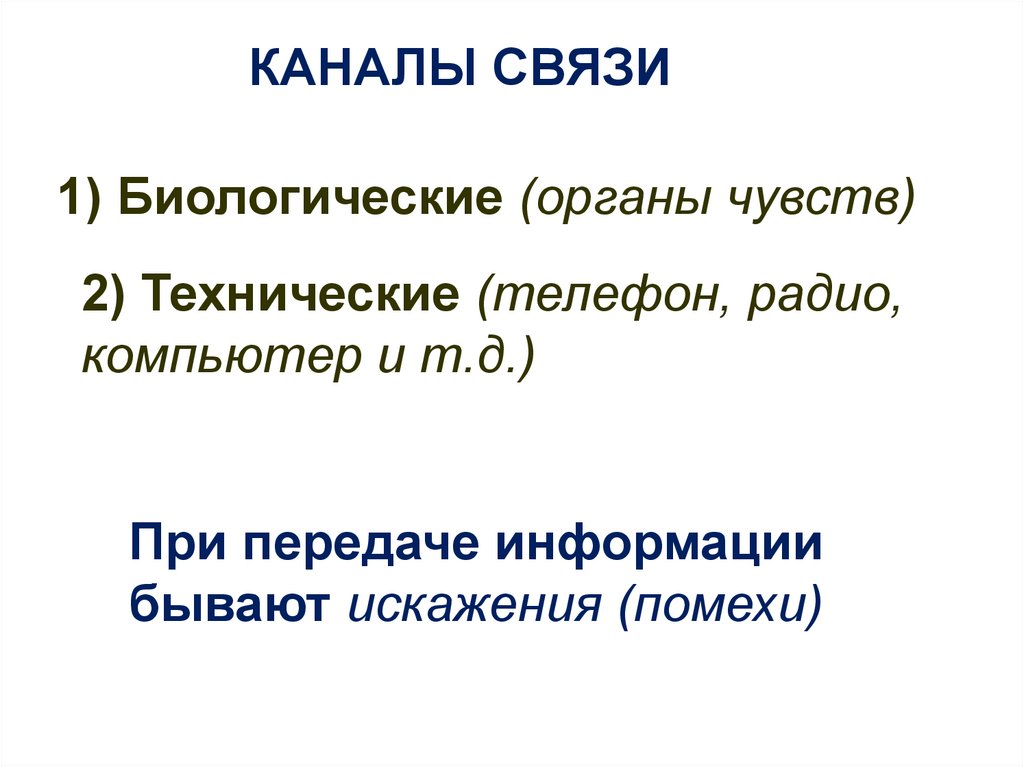 КАНАЛЫ СВЯЗИ

1) Биологические (органы чувств)

2) Технические (телефон, радио, компьютер и т.д.)

При передаче информации бывают искажения (помехи)